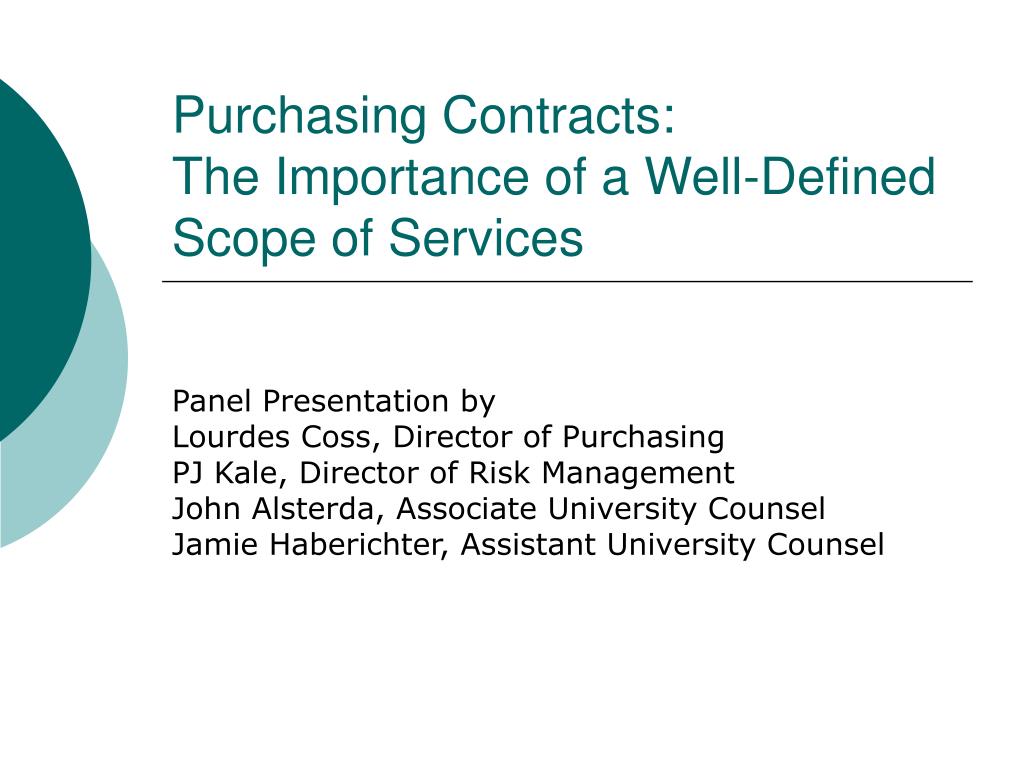 Purchasing Contracts:
The Importance of a Well-Defined Scope of Services

Panel Presentation by
Lourdes Coss, Director of Purchasing
PJ Kale, Director of Risk Management
John Alsterda, Associate University Counsel
Jamie Haberichter, Assistant University Counsel